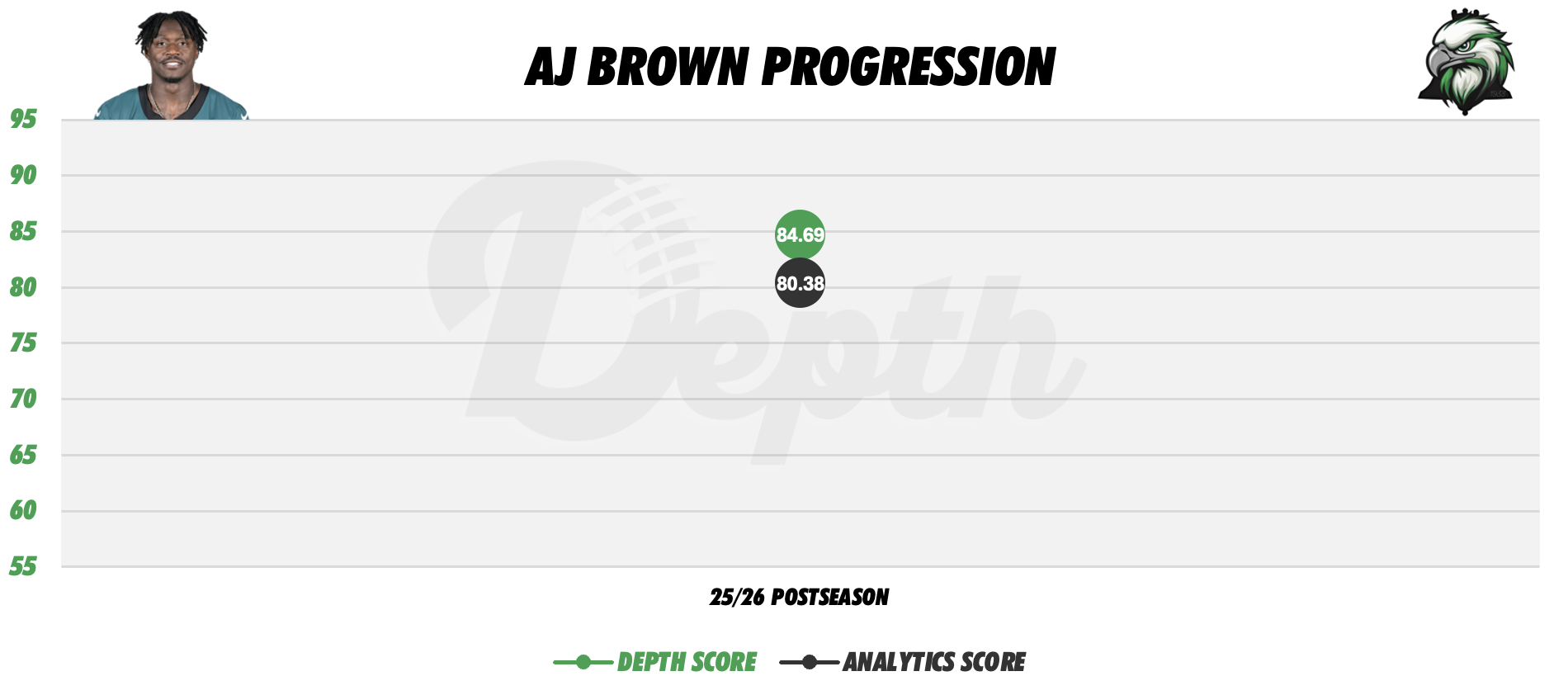 AJ BROWN PROGRESSION

95
90
85
80
75
70
65
60
55

84.69
80.38

Depth

25/26 POSTSEASON

DEPTH SCORE ANALYTICS SCORE